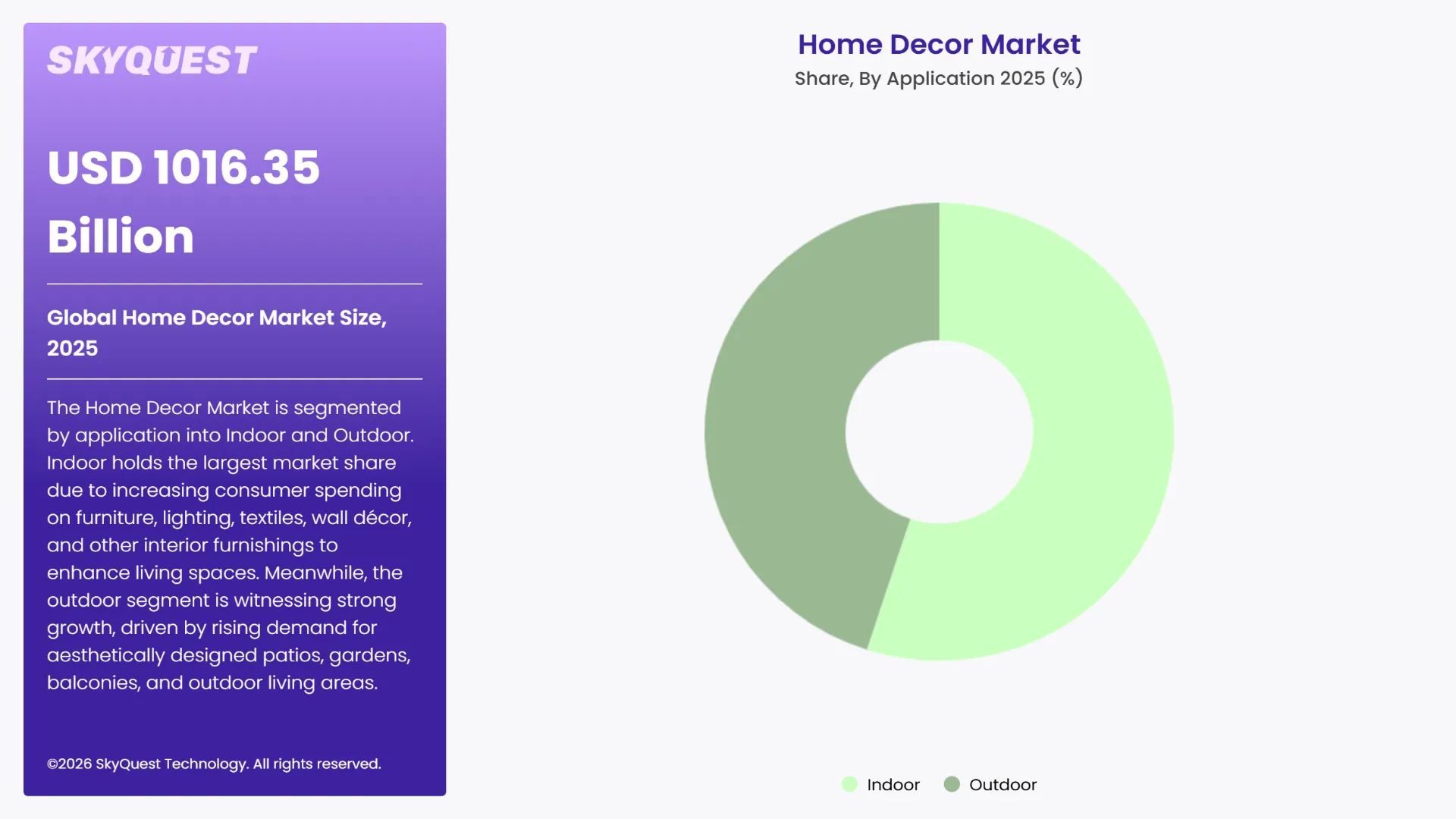 SKYQUEST

USD 1016.35 Billion

Global Home Decor Market Size, 2025

The Home Decor Market is segmented by application into Indoor and Outdoor. Indoor holds the largest market share due to increasing consumer spending on furniture, lighting, textiles, wall décor, and other interior furnishings to enhance living spaces. Meanwhile, the outdoor segment is witnessing strong growth, driven by rising demand for aesthetically designed patios, gardens, balconies, and outdoor living areas.

©2026 SkyQuest Technology. All rights reserved.

Home Decor Market

Share, By Application 2025 (%)

Indoor Outdoor